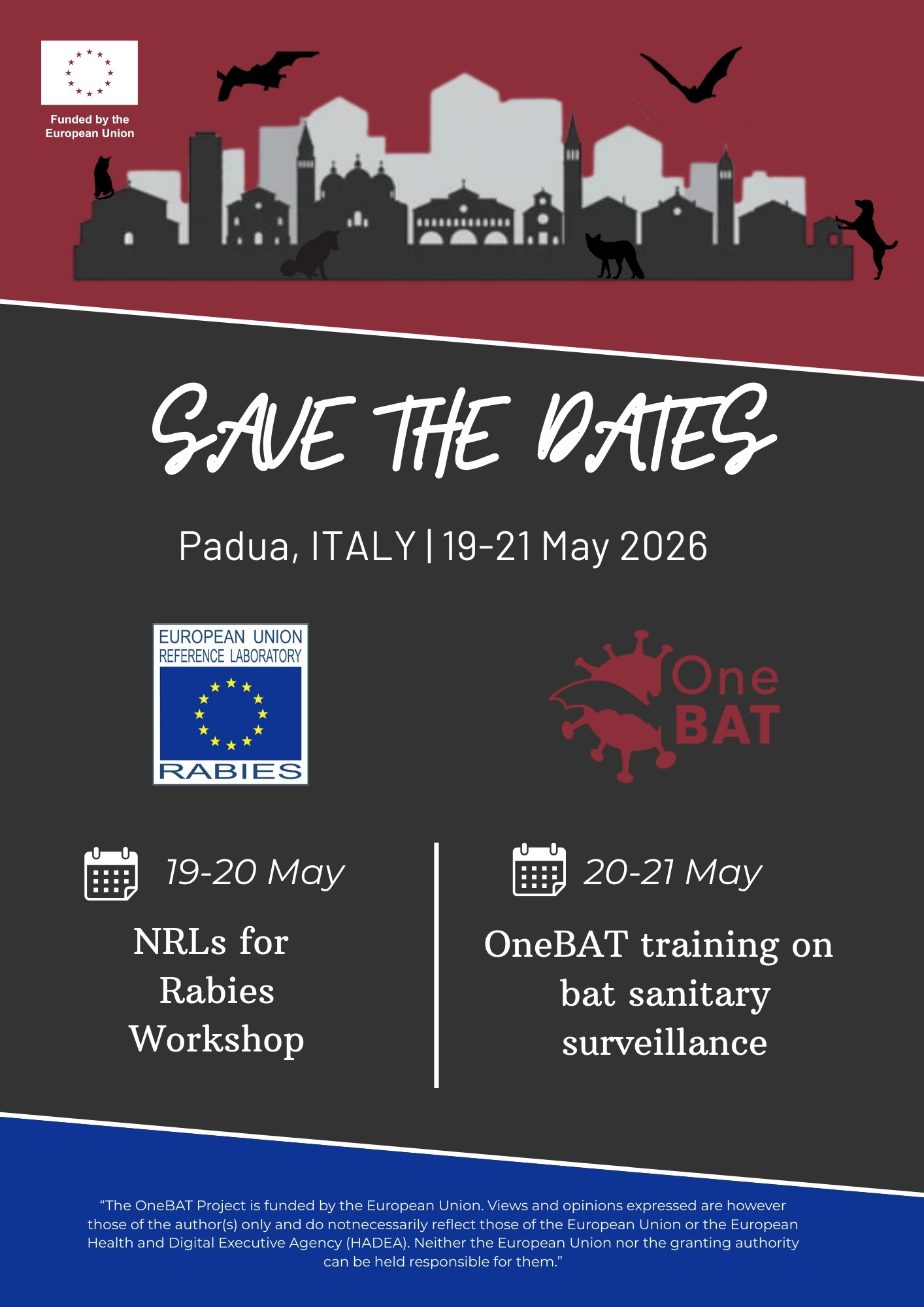 Funded by the European Union

SAVE THE DATES

Padua, ITALY | 19-21 May 2026

EUROPEAN UNION REFERENCE LABORATORY
RABIES

One BAT

19-20 May

NRLs for Rabies Workshop

20-21 May

OneBAT training on bat sanitary surveillance

“The OneBAT Project is funded by the European Union. Views and opinions expressed are however those of the author(s) only and do notnecessarily reflect those of the European Union or the European Health and Digital Executive Agency (HADEA). Neither the European Union nor the granting authority can be held responsible for them.”